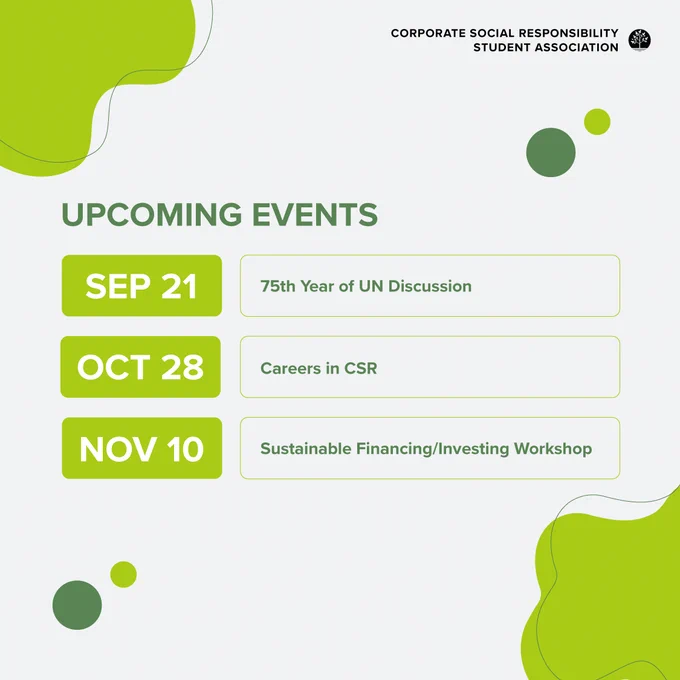 CORPORATE SOCIAL RESPONSIBILITY
STUDENT ASSOCIATION

UPCOMING EVENTS

SEP 21
75th Year of UN Discussion

OCT 28
Careers in CSR

NOV 10
Sustainable Financing/Investing Workshop